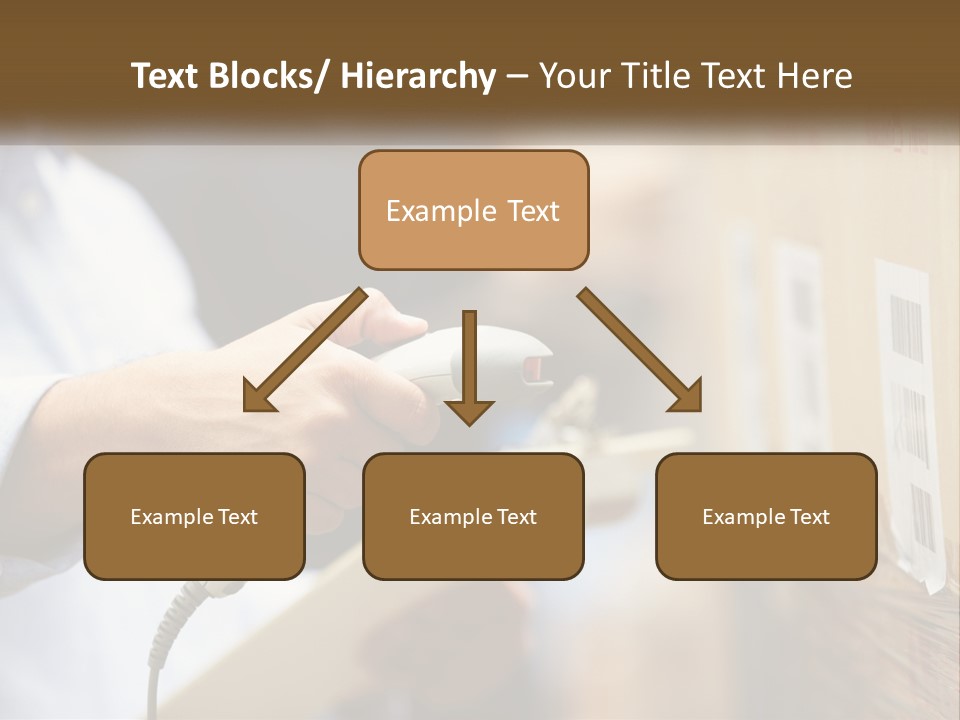 Text Blocks/ Hierarchy – Your Title Text Here

Example Text

Example Text

Example Text

Example Text